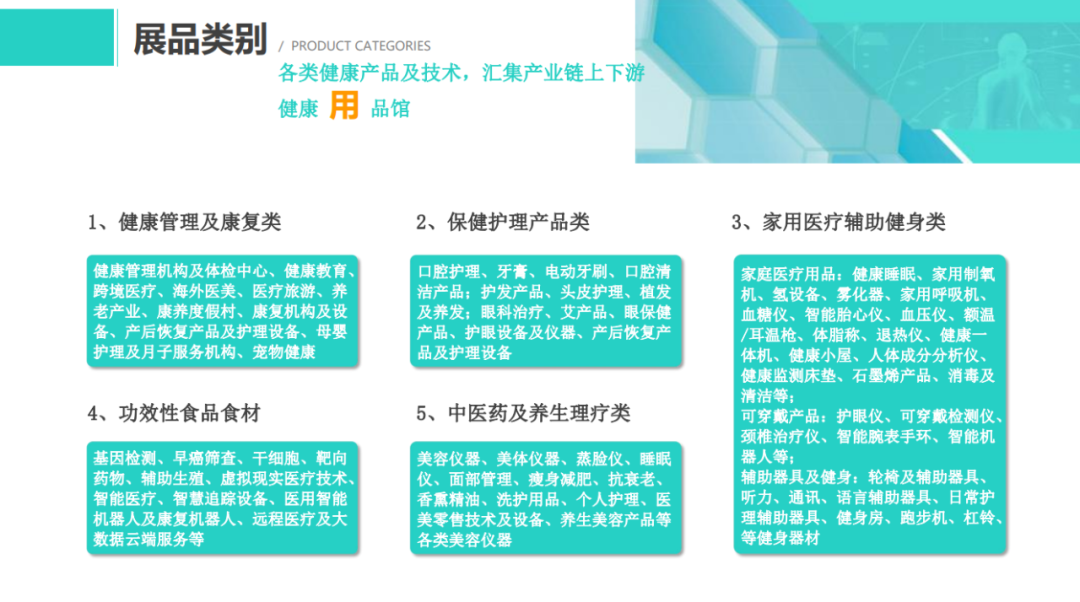 展品类别 / PRODUCT CATEGORIES

各类健康产品及技术，汇集产业链上下游

健康 用 品馆

1、健康管理及康复类

健康管理机构及体检中心、健康教育、跨境医疗、海外医美、医疗旅游、养老产业、康养度假村、康复机构及设备、产后恢复产品及护理设备、母婴护理及月子服务机构、宠物健康

2、保健护理产品类

口腔护理、牙膏、电动牙刷、口腔清洁产品；护发产品、头皮护理、植发及养发；眼科治疗、艾产品、眼保健产品、护眼设备及仪器、产后恢复产品及护理设备

3、家用医疗辅助健身类

家庭医疗用品：健康睡眠、家用制氧机、氢设备、雾化器、家用呼吸机、血糖仪、智能胎心仪、血压仪、额温/耳温枪、体脂称、退热仪、健康一体机、健康小屋、人体成分分析仪、健康监测床垫、石墨烯产品、消毒及清洁等；
可穿戴产品：护眼仪、可穿戴检测仪、颈椎治疗仪、智能腕表手环、智能机器人等；
辅助器具及健身：轮椅及辅助器具、听力、通讯、语言辅助器具、日常护理辅助器具、健身房、跑步机、杠铃、等健身器材

4、功效性食品食材

基因检测、早癌筛查、干细胞、靶向药物、辅助生殖、虚拟现实医疗技术、智能医疗、智慧追踪设备、医用智能机器人及康复机器人、远程医疗及大数据云端服务等

5、中医药及养生理疗类

美容仪器、美体仪器、蒸脸仪、睡眠仪、面部管理、瘦身减肥、抗衰老、香薰精油、洗护用品、个人护理、医美零售技术及设备、养生美容产品等各类美容仪器